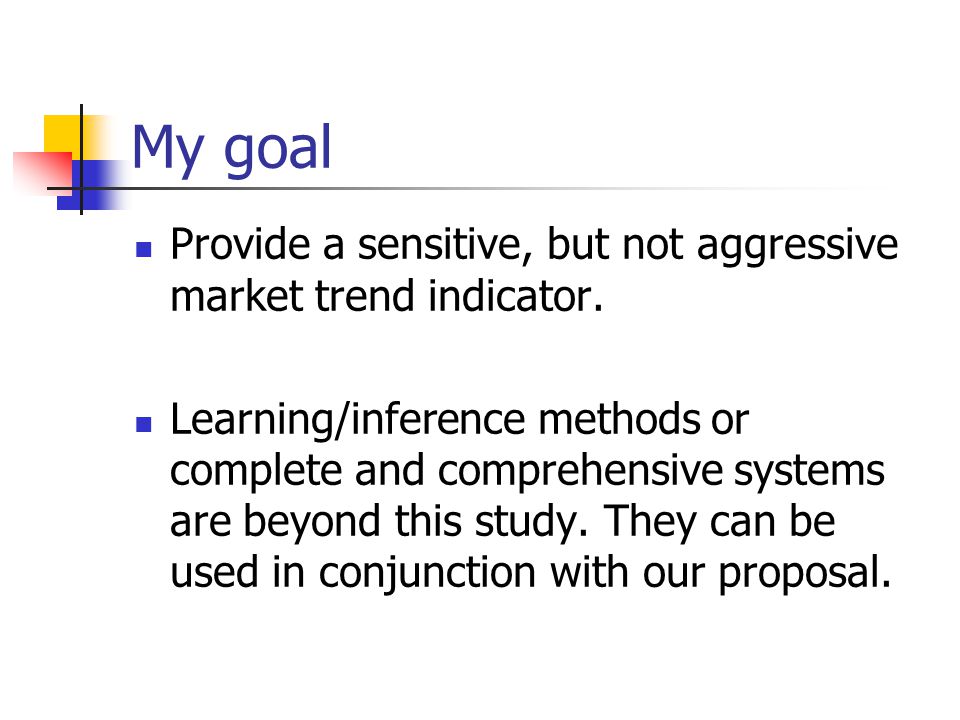 My goal

- Provide a sensitive, but not aggressive market trend indicator.

- Learning/inference methods or complete and comprehensive systems are beyond this study. They can be used in conjunction with our proposal.